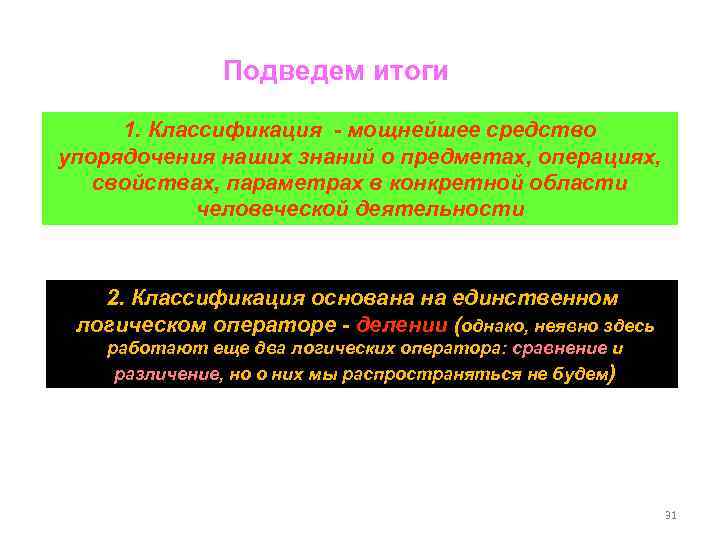 Подведем итоги

1. Классификация - мощнейшее средство упорядочения наших знаний о предметах, операциях, свойствах, параметрах в конкретной области человеческой деятельности

2. Классификация основана на единственном логическом операторе - делении (однако, неявно здесь работают еще два логических оператора: сравнение и различение, но о них мы распространяться не будем)

31